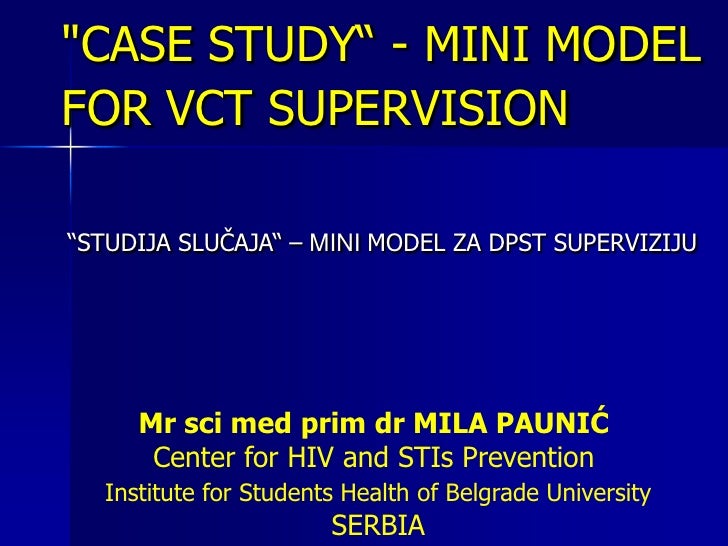 "CASE STUDY“ - MINI MODEL FOR VCT SUPERVISION

“STUDIJA SLUČAJA“ – MINI MODEL ZA DPST SUPERVIZIJU

Mr sci med prim dr MILA PAUNIĆ
Center for HIV and STIs Prevention
Institute for Students Health of Belgrade University
SERBIA